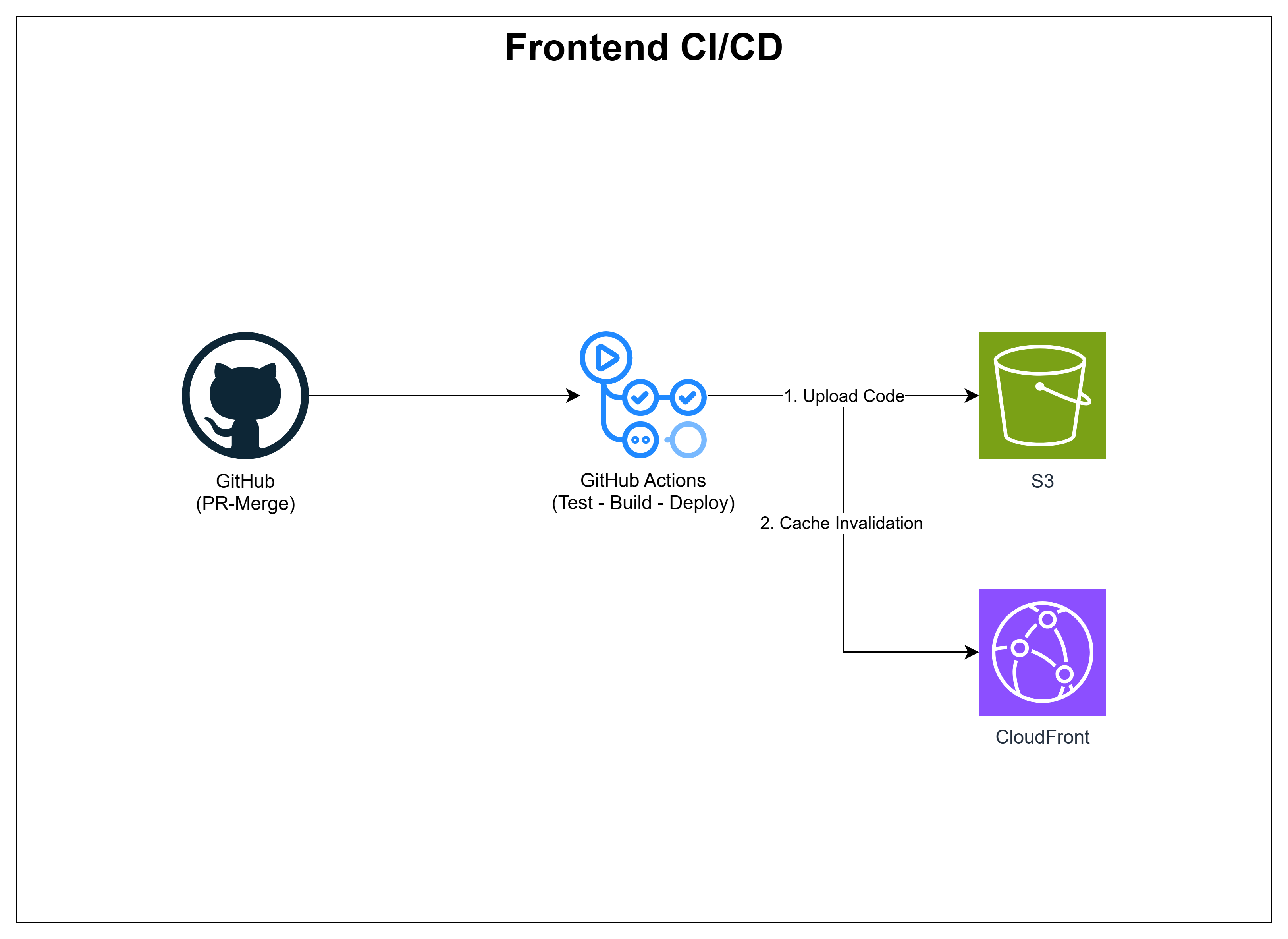 Frontend CI/CD

GitHub
(PR-Merge)

GitHub Actions
(Test - Build - Deploy)

1. Upload Code

S3

2. Cache Invalidation

CloudFront